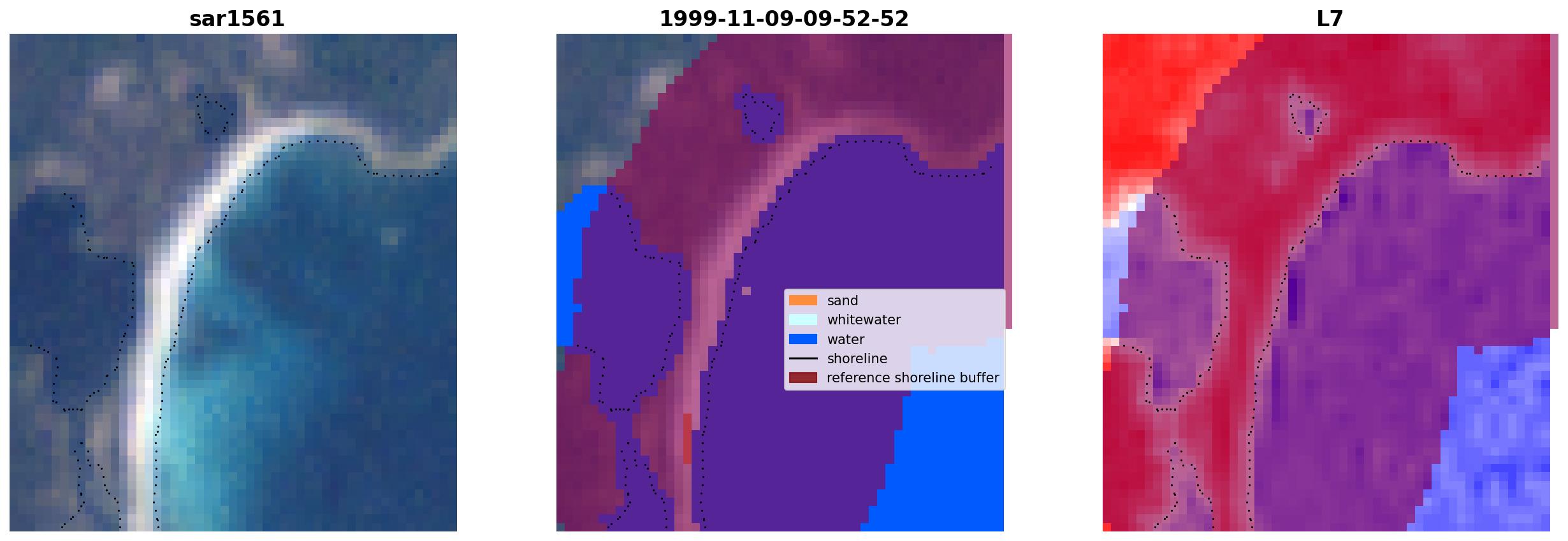 sar1561

1999-11-09-09-52-52

sand
whitewater
water
shoreline
reference shoreline buffer

L7